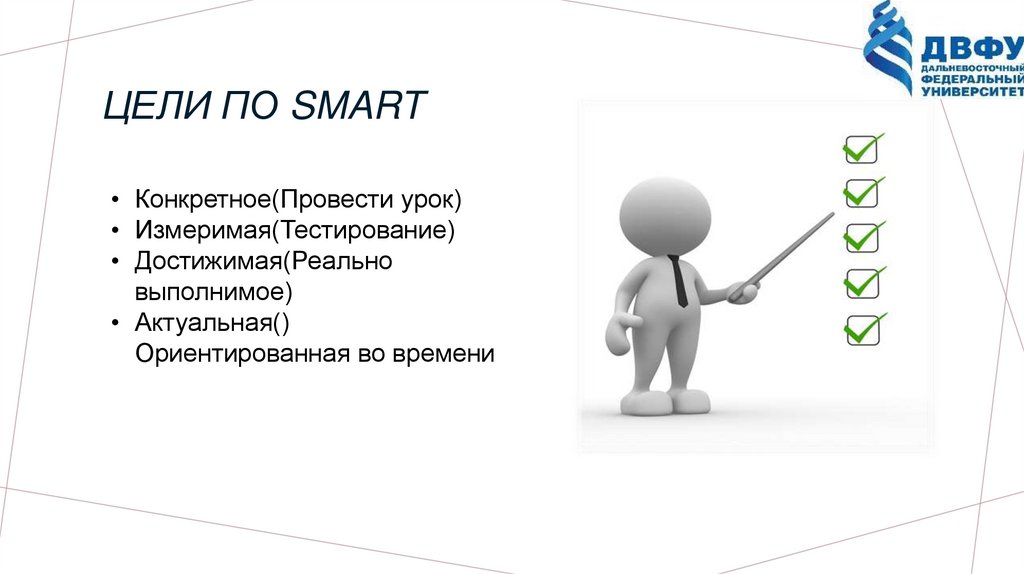 ДВФУ
ДАЛЬНЕВОСТОЧНЫЙ ФЕДЕРАЛЬНЫЙ УНИВЕРСИТЕТ

ЦЕЛИ ПО SMART

• Конкретное(Провести урок)
• Измеримая(Тестирование)
• Достижимая(Реально выполнимое)
• Актуальная()
Ориентированная во времени